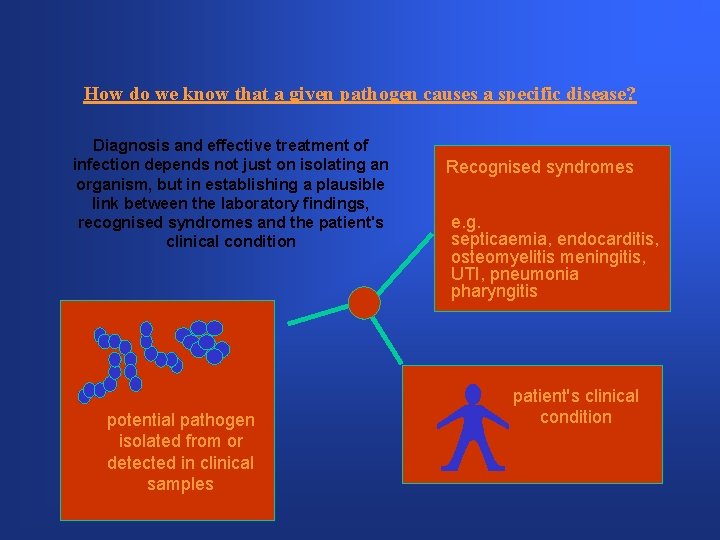 How do we know that a given pathogen causes a specific disease?

Diagnosis and effective treatment of infection depends not just on isolating an organism, but in establishing a plausible link between the laboratory findings, recognised syndromes and the patient's clinical condition

Recognised syndromes

e.g.
septicaemia, endocarditis, osteomyelitis meningitis, UTI, pneumonia pharyngitis

potential pathogen isolated from or detected in clinical samples

patient's clinical condition